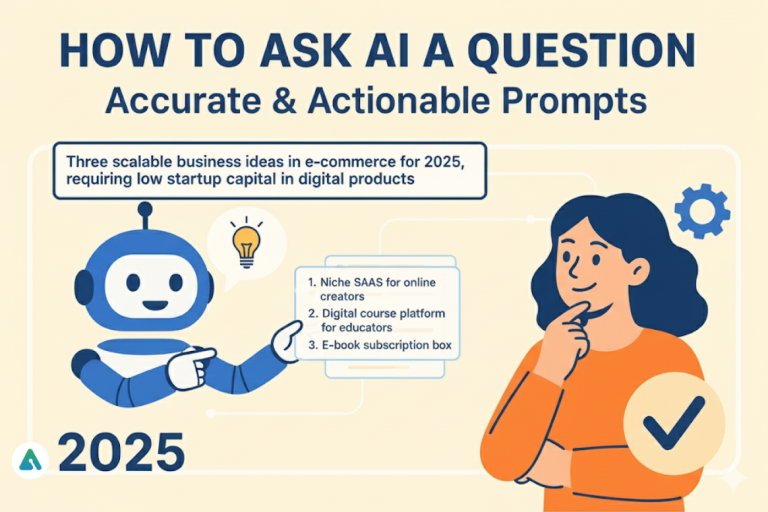 HOW TO ASK AI A QUESTION
Accurate & Actionable Prompts

Three scalable business ideas in e-commerce for 2025, requiring low startup capital in digital products

1. Niche SAAS for online creators
2. Digital course platform for educators
3. E-book subscription box

2025